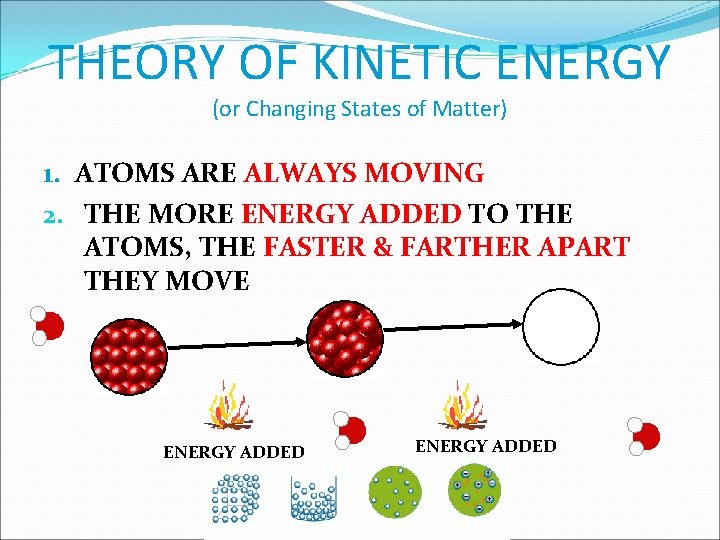 THEORY OF KINETIC ENERGY
(or Changing States of Matter)

1. ATOMS ARE ALWAYS MOVING
2. THE MORE ENERGY ADDED TO THE ATOMS, THE FASTER & FARTHER APART THEY MOVE

ENERGY ADDED

ENERGY ADDED